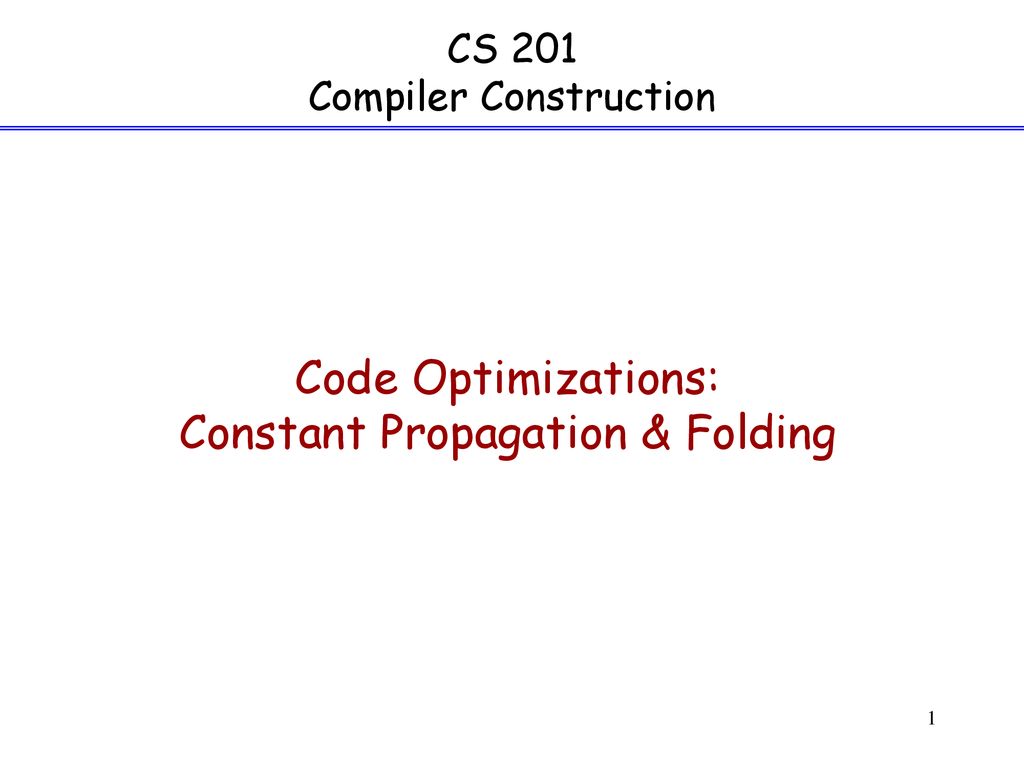 CS 201
Compiler Construction

Code Optimizations:
Constant Propagation & Folding

1